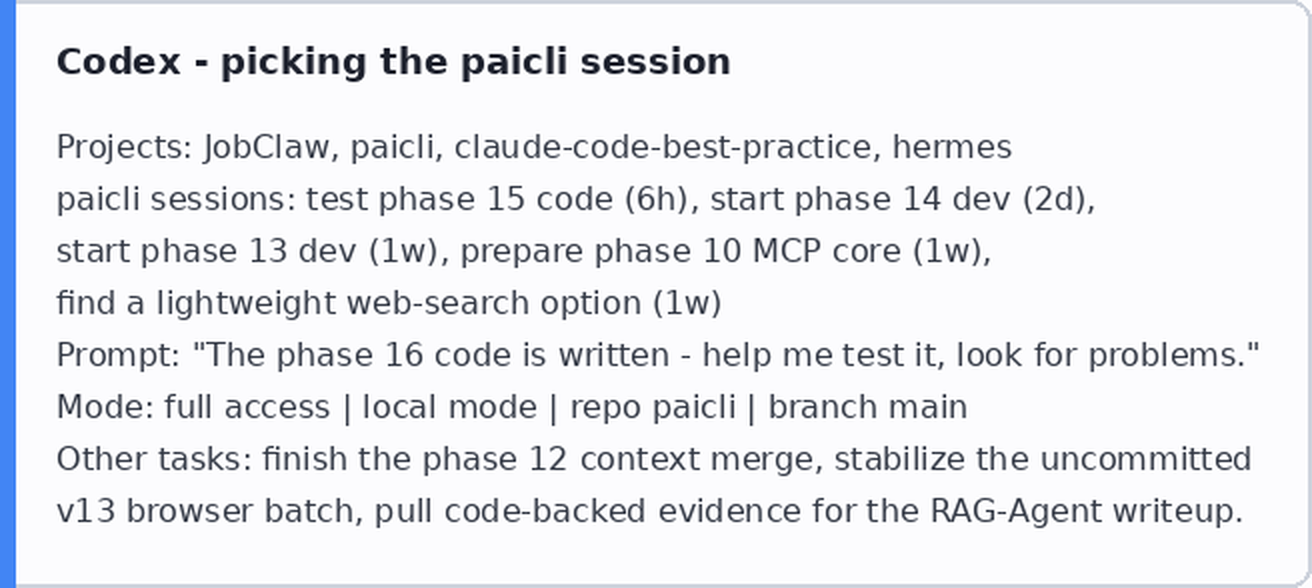 Codex - picking the paicli session

Projects: JobClaw, paicli, claude-code-best-practice, hermes
paicli sessions: test phase 15 code (6h), start phase 14 dev (2d), start phase 13 dev (1w), prepare phase 10 MCP core (1w), find a lightweight web-search option (1w)
Prompt: "The phase 16 code is written - help me test it, look for problems."
Mode: full access | local mode | repo paicli | branch main
Other tasks: finish the phase 12 context merge, stabilize the uncommitted v13 browser batch, pull code-backed evidence for the RAG-Agent writeup.